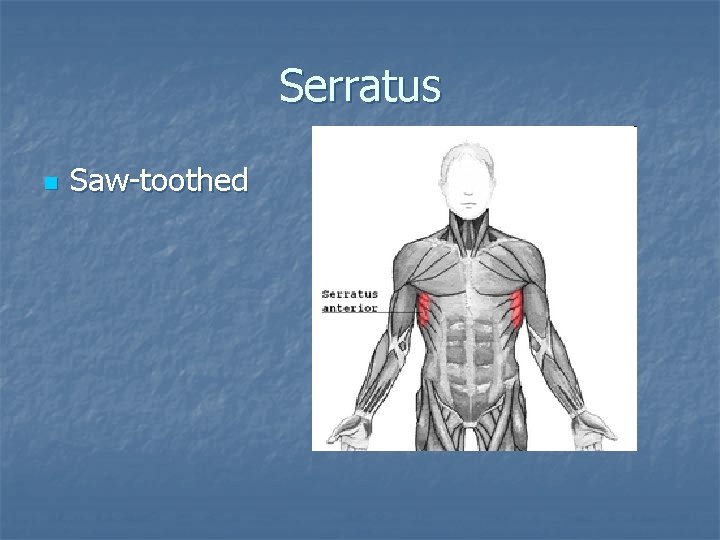 Serratus

Saw-toothed

Serratus anterior